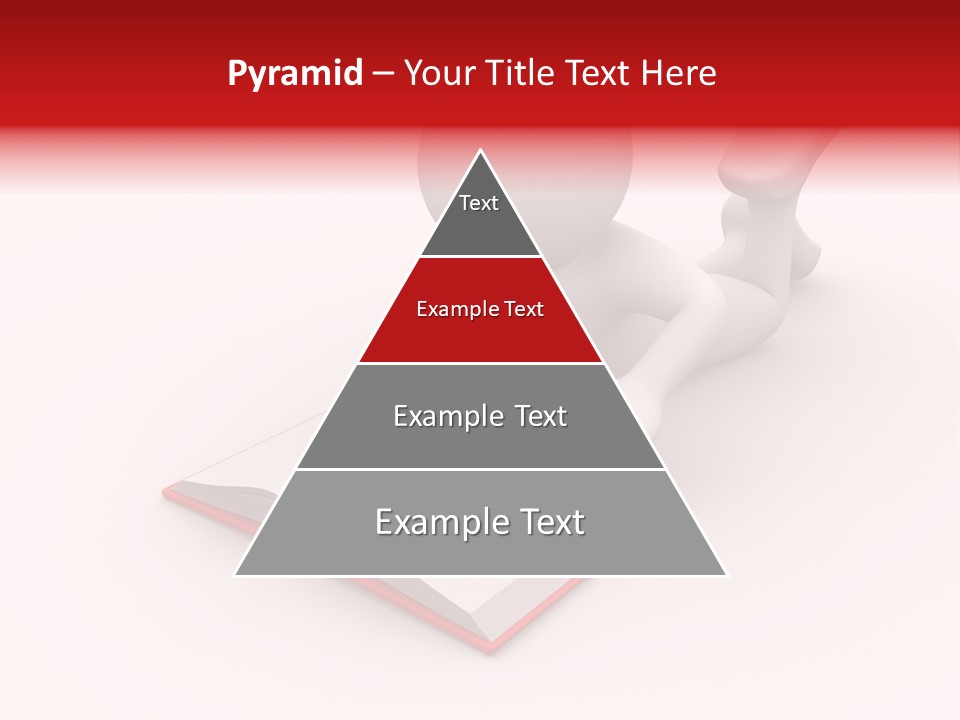 Pyramid – Your Title Text Here

Text

Example Text

Example Text

Example Text